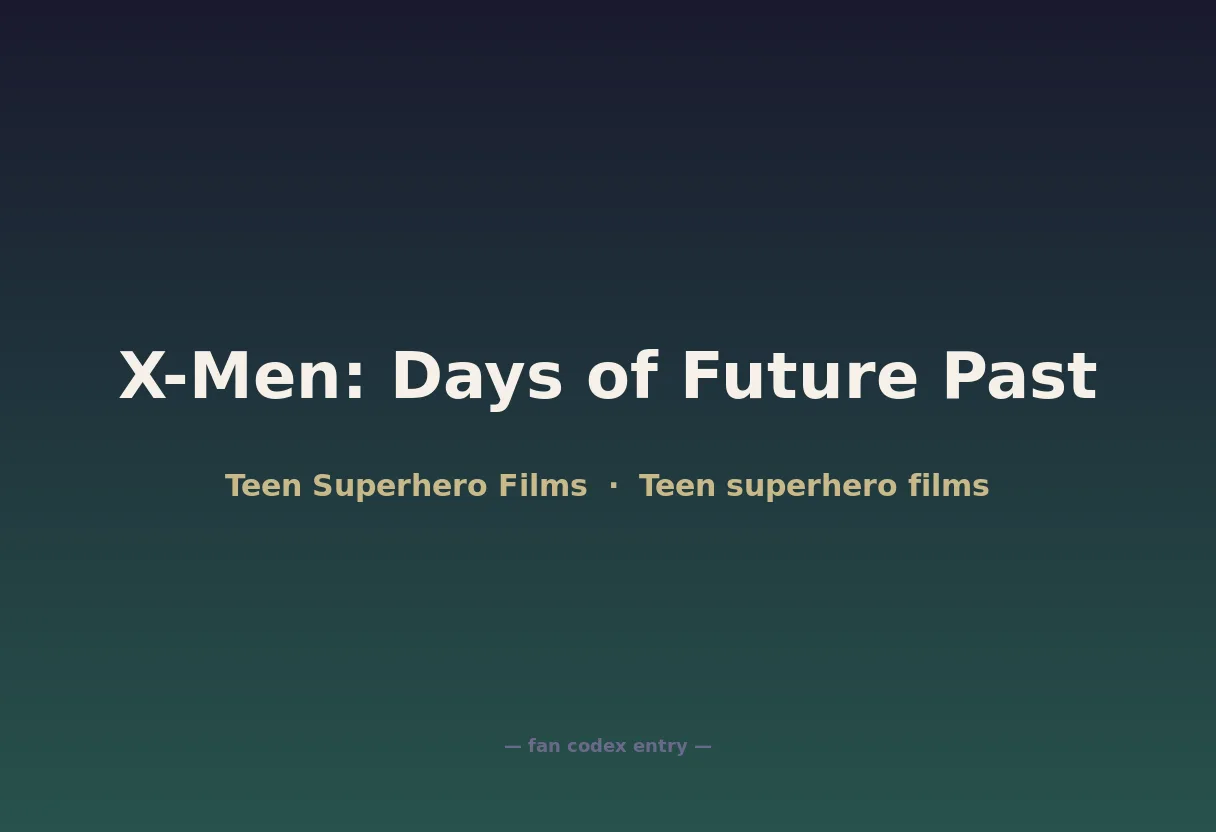 X-Men: Days of Future Past

Teen Superhero Films · Teen superhero films

— fan codex entry —